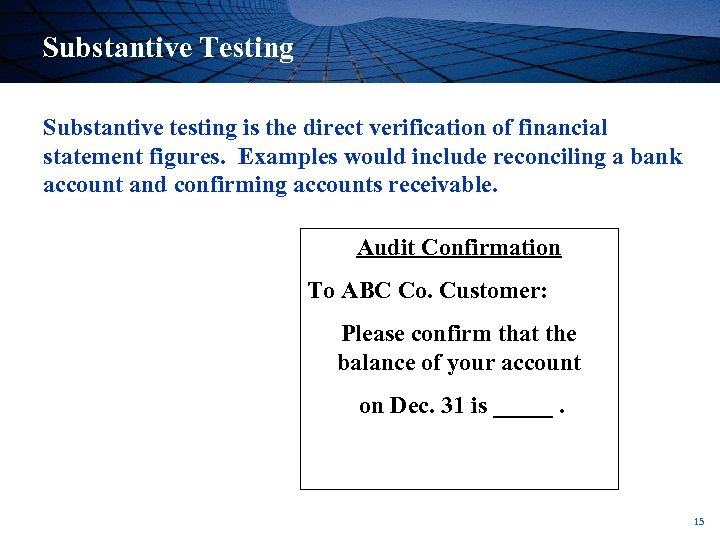 Substantive Testing

Substantive testing is the direct verification of financial statement figures. Examples would include reconciling a bank account and confirming accounts receivable.

Audit Confirmation

To ABC Co. Customer:

Please confirm that the balance of your account

on Dec. 31 is _____ .

15